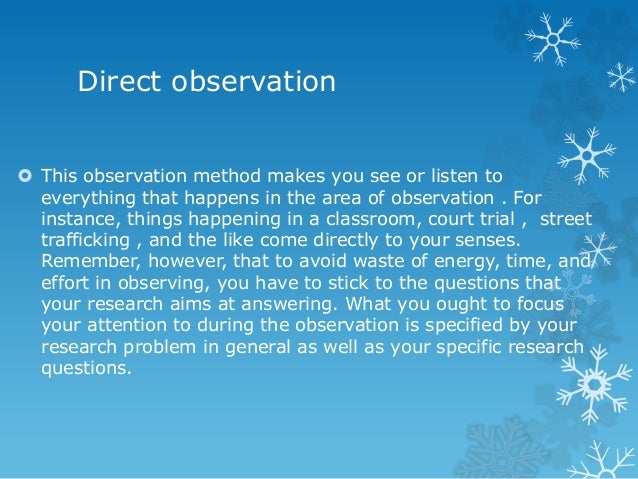 Direct observation

This observation method makes you see or listen to everything that happens in the area of observation . For instance, things happening in a classroom, court trial ,  street trafficking , and the like come directly to your senses. Remember, however, that to avoid waste of energy, time, and effort in observing, you have to stick to the questions that your research aims at answering. What you ought to focus your attention to during the observation is specified by your research problem in general as well as your specific research questions.